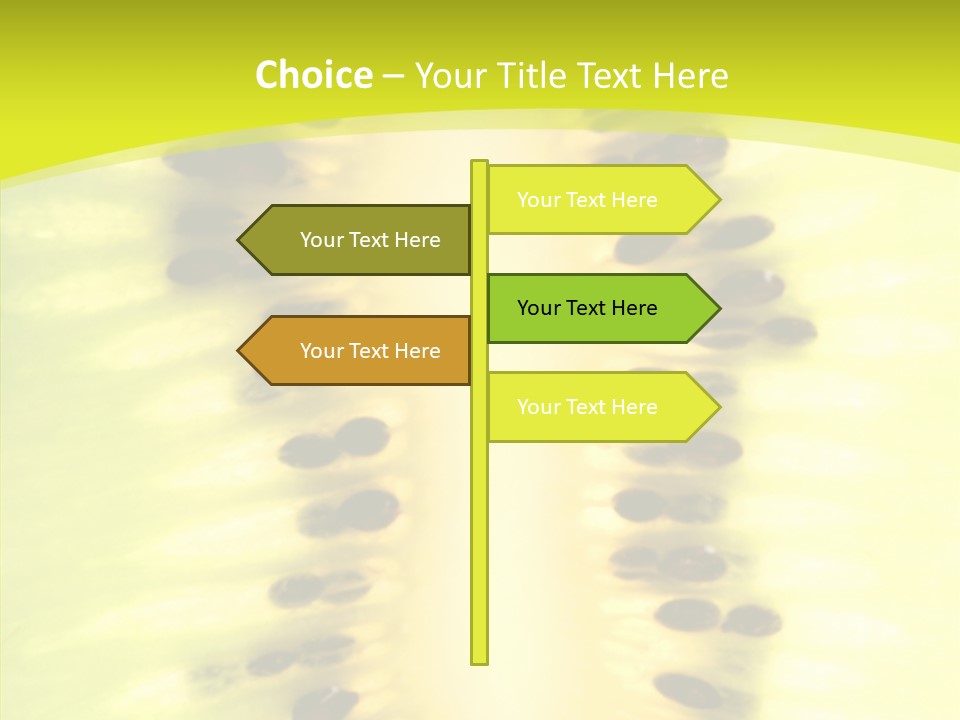 Choice – Your Title Text Here

Your Text Here

Your Text Here

Your Text Here

Your Text Here

Your Text Here